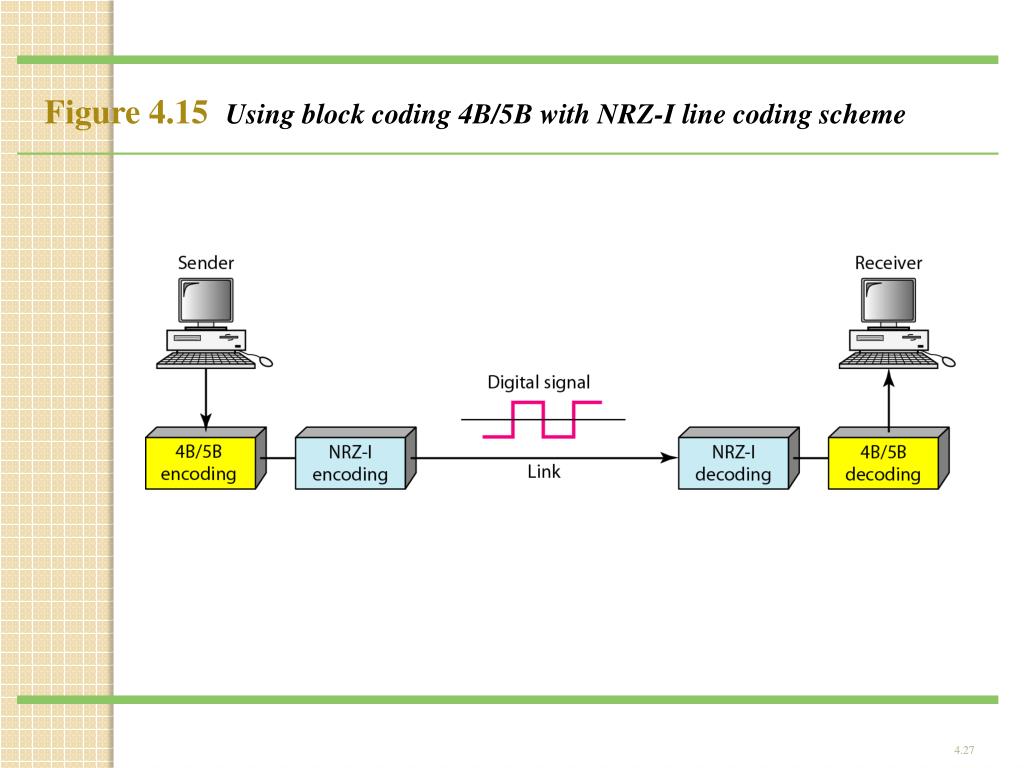 Figure 4.15 Using block coding 4B/5B with NRZ-I line coding scheme

Sender

Receiver

Digital signal

4B/5B encoding

NRZ-I encoding

Link

NRZ-I decoding

4B/5B decoding

4.27